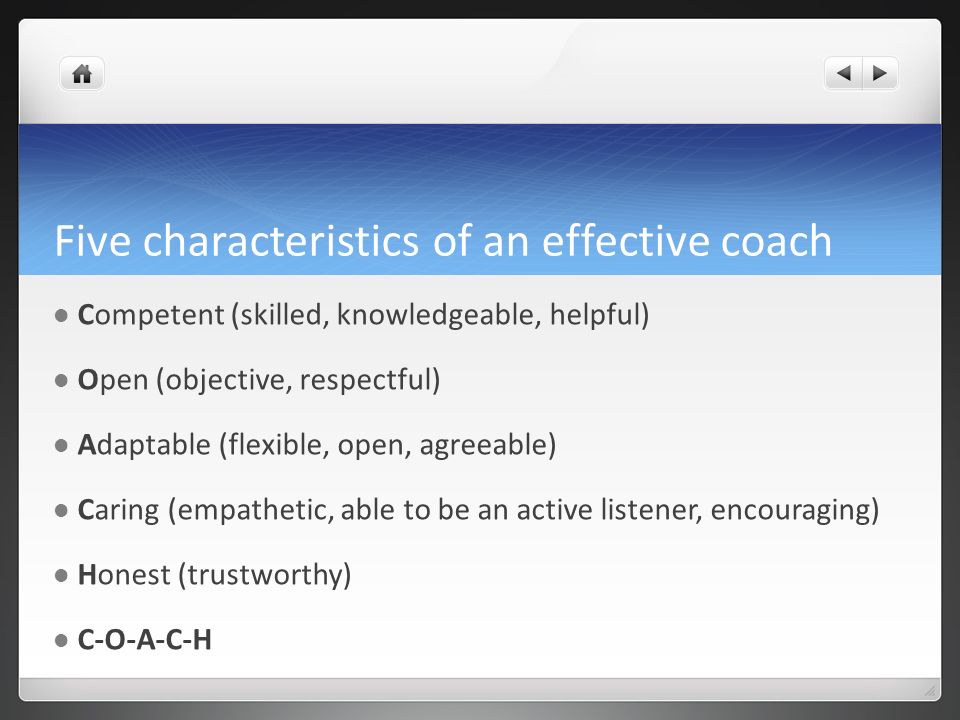 Five characteristics of an effective coach

- Competent (skilled, knowledgeable, helpful)
- Open (objective, respectful)
- Adaptable (flexible, open, agreeable)
- Caring (empathetic, able to be an active listener, encouraging)
- Honest (trustworthy)
- C-O-A-C-H